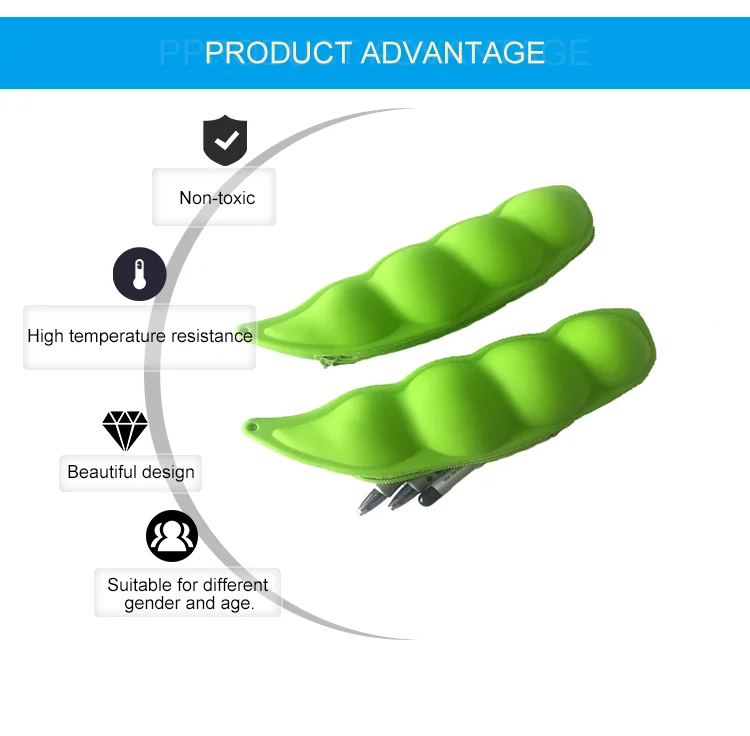 PRODUCT ADVANTAGE

Non-toxic

High temperature resistance

Beautiful design

Suitable for different gender and age.